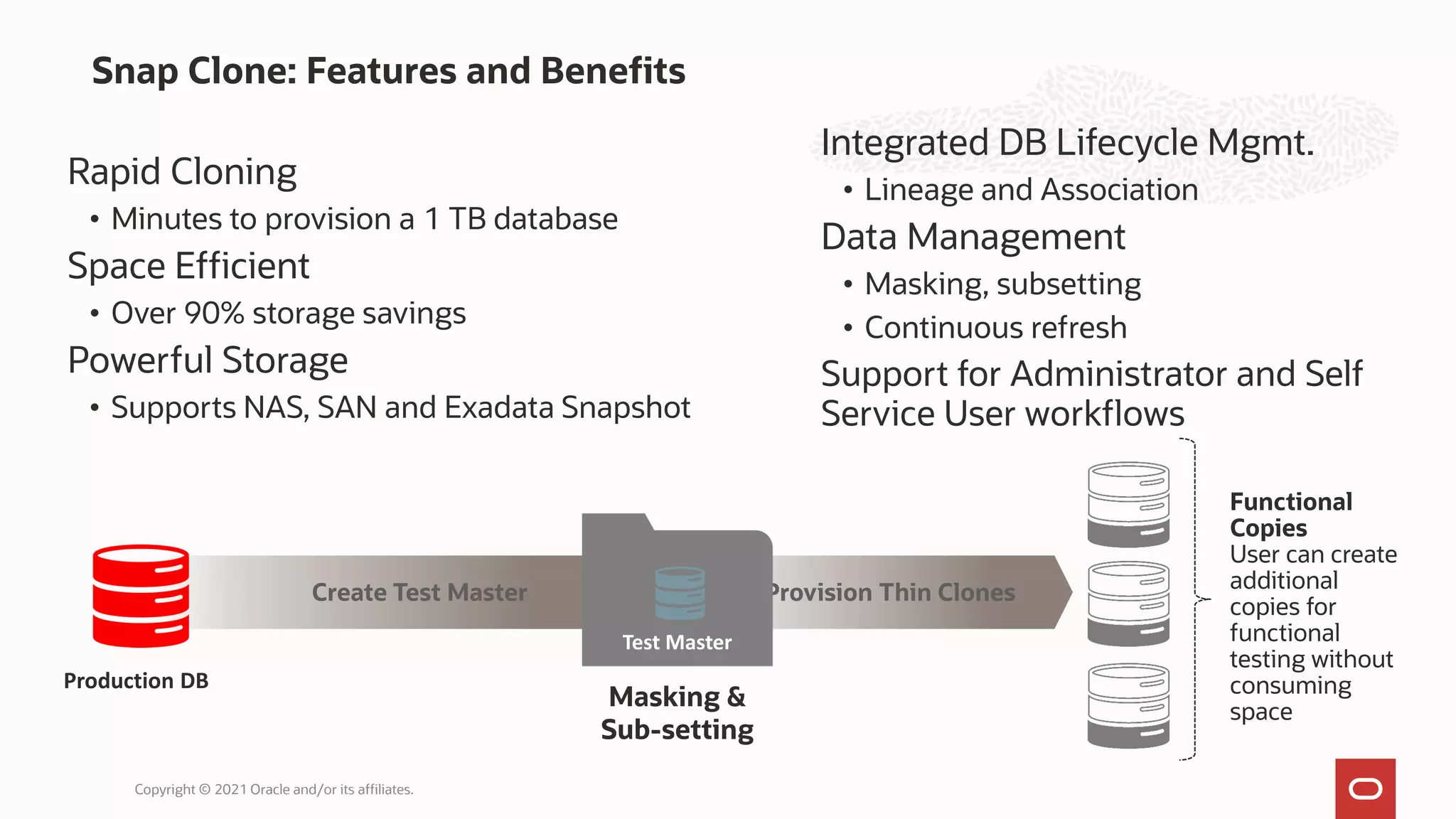 Snap Clone: Features and Benefits

Rapid Cloning
• Minutes to provision a 1 TB database

Space Efficient
• Over 90% storage savings

Powerful Storage
• Supports NAS, SAN and Exadata Snapshot

Integrated DB Lifecycle Mgmt.
• Lineage and Association

Data Management
• Masking, subsetting
• Continuous refresh

Support for Administrator and Self Service User workflows

Production DB

Create Test Master

Test Master

Masking & Sub-setting

Provision Thin Clones

Functional Copies
User can create additional copies for functional testing without consuming space

Copyright © 2021 Oracle and/or its affiliates.